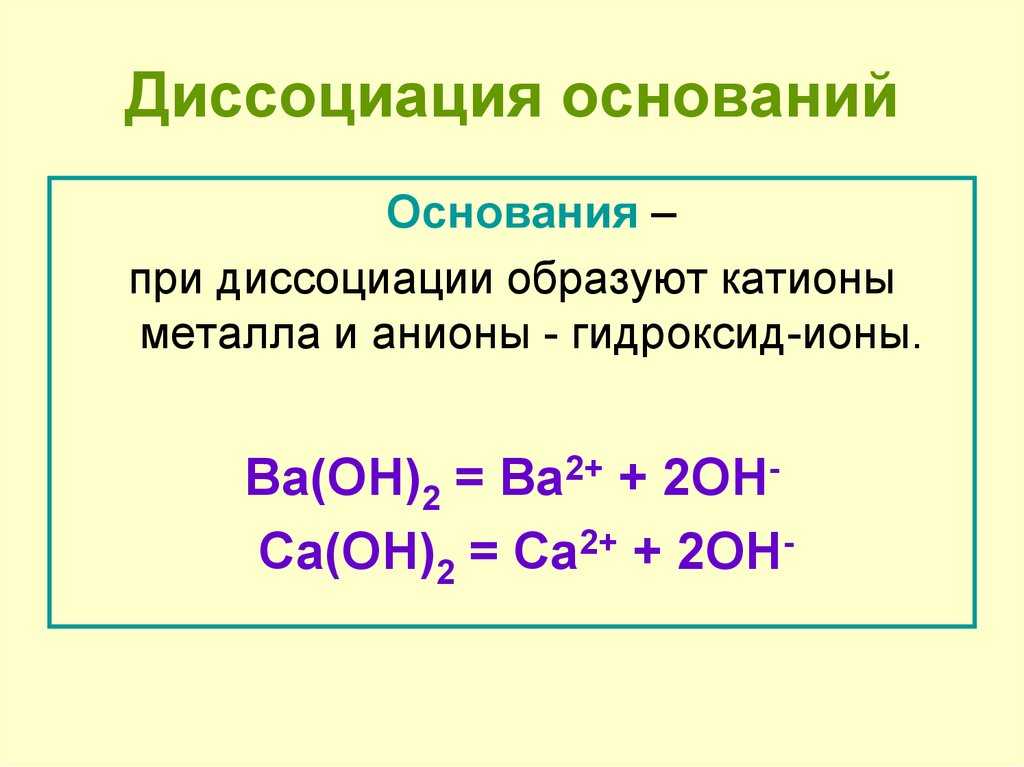 Диссоциация оснований

Основания –

при диссоциации образуют катионы металла и анионы - гидроксид-ионы.

$Ba(OH)_2 = Ba^{2+} + 2OH^-$

$Ca(OH)_2 = Ca^{2+} + 2OH^-$